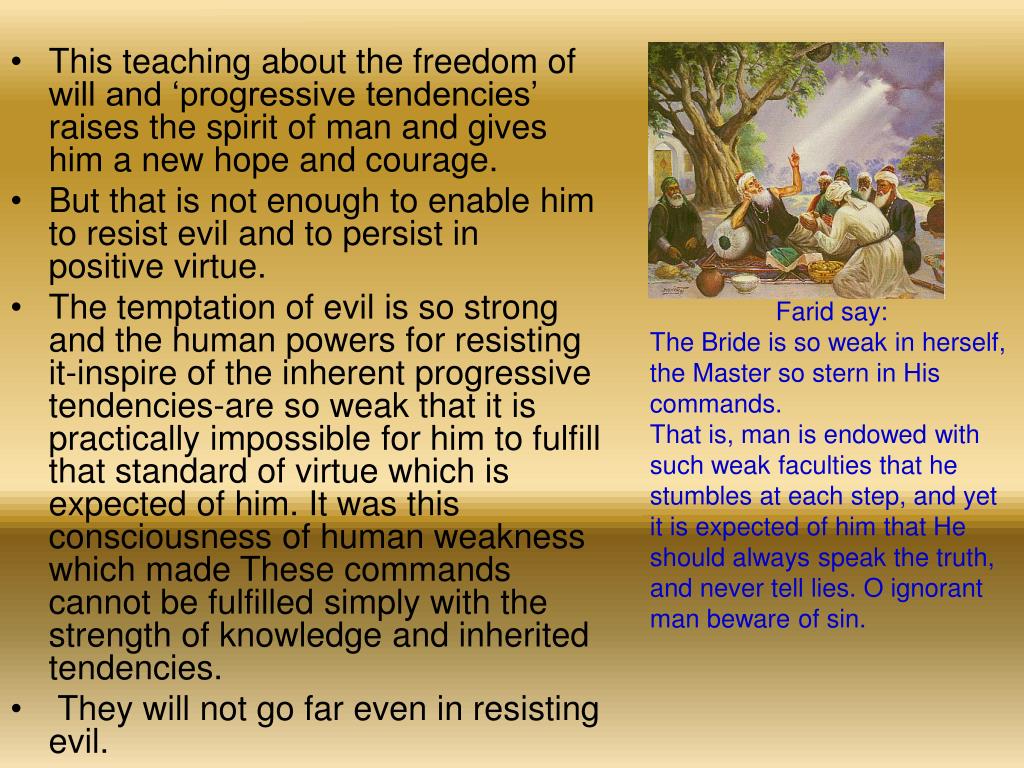 • This teaching about the freedom of will and ‘progressive tendencies’ raises the spirit of man and gives him a new hope and courage.
• But that is not enough to enable him to resist evil and to persist in positive virtue.
• The temptation of evil is so strong and the human powers for resisting it-inspire of the inherent progressive tendencies-are so weak that it is practically impossible for him to fulfill that standard of virtue which is expected of him. It was this consciousness of human weakness which made These commands cannot be fulfilled simply with the strength of knowledge and inherited tendencies.
• They will not go far even in resisting evil.

Farid say:
The Bride is so weak in herself, the Master so stern in His commands.
That is, man is endowed with such weak faculties that he stumbles at each step, and yet it is expected of him that He should always speak the truth, and never tell lies. O ignorant man beware of sin.